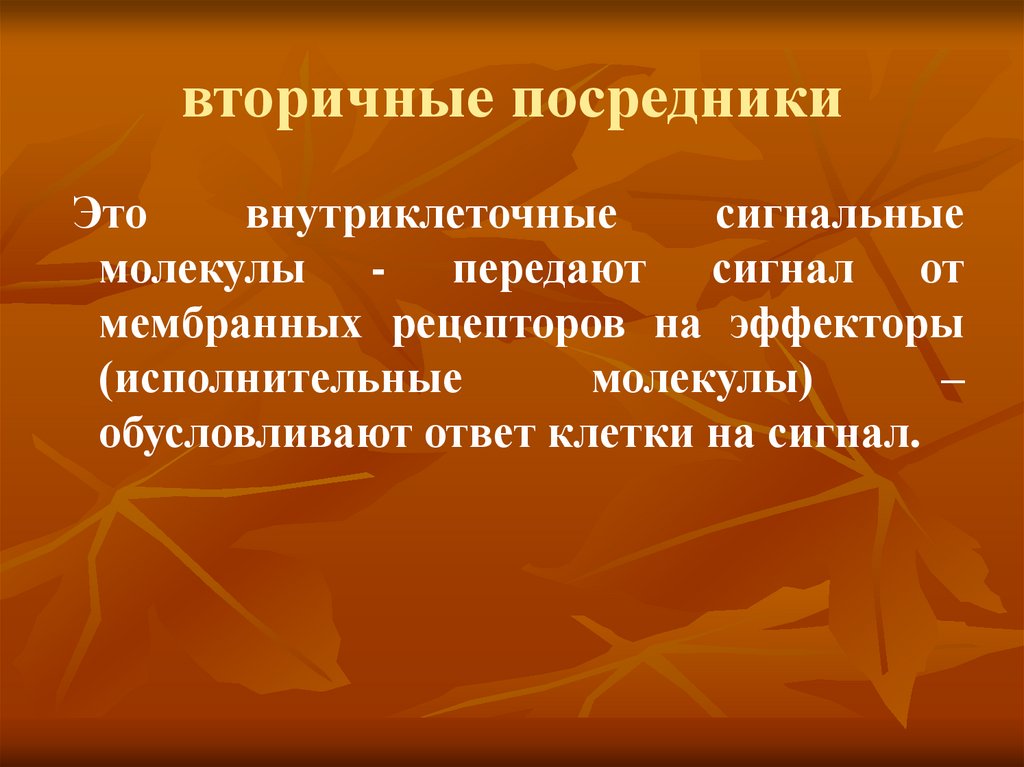 вторичные посредники

Это внутриклеточные сигнальные молекулы - передают сигнал от мембранных рецепторов на эффекторы (исполнительные молекулы) – обусловливают ответ клетки на сигнал.